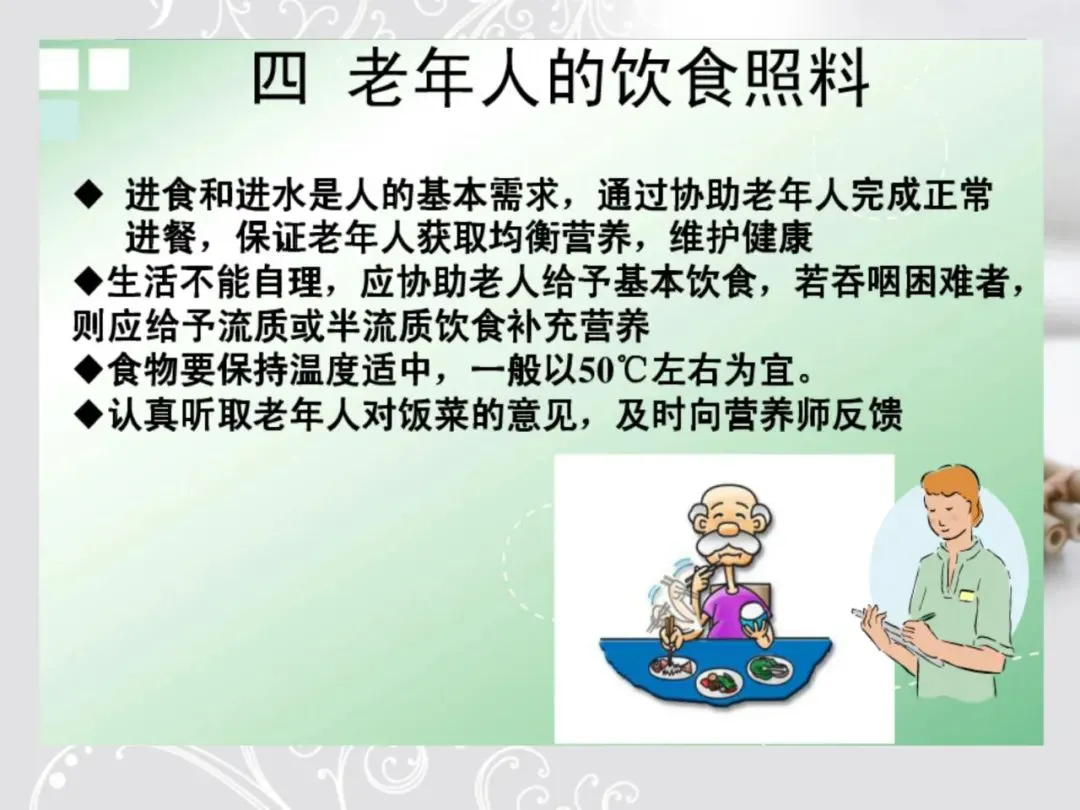 四 老年人的饮食照料

◆ 进食和进水是人的基本需求，通过协助老年人完成正常进餐，保证老年人获取均衡营养，维护健康

◆生活不能自理，应协助老人给予基本饮食，若吞咽困难者，则应给予流质或半流质饮食补充营养

◆食物要保持温度适中，一般以50℃左右为宜。

◆认真听取老年人对饭菜的意见，及时向营养师反馈